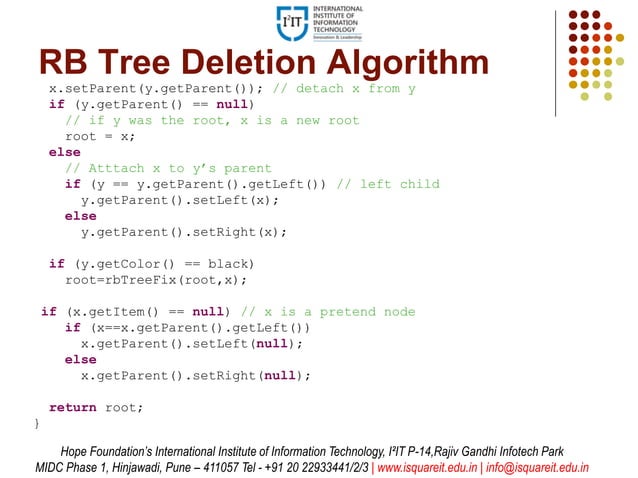 I²IT INTERNATIONAL INSTITUTE OF INFORMATION TECHNOLOGY Innovation & Leadership

RB Tree Deletion Algorithm

x.setParent(y.getParent()); // detach x from y
if (y.getParent() == null)
// if y was the root, x is a new root
root = x;
else
// Atttach x to y's parent
if (y == y.getParent().getLeft()) // left child
y.getParent().setLeft(x);
else
y.getParent().setRight(x);

if (y.getColor() == black)
root=rbTreeFix(root,x);

if (x.getItem() == null) // x is a pretend node
if (x==x.getParent().getLeft())
x.getParent().setLeft(null);
else
x.getParent().setRight(null);

return root;
}

Hope Foundation's International Institute of Information Technology, I²IT P-14,Rajiv Gandhi Infotech Park
MIDC Phase 1, Hinjawadi, Pune – 411057 Tel - +91 20 22933441/2/3 | www.isquareit.edu.in | info@isquareit.edu.in